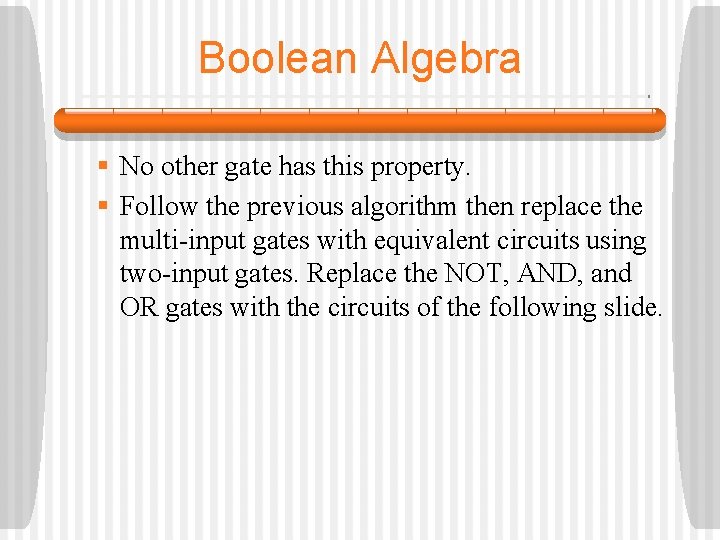 Boolean Algebra

▪ No other gate has this property.

▪ Follow the previous algorithm then replace the multi-input gates with equivalent circuits using two-input gates. Replace the NOT, AND, and OR gates with the circuits of the following slide.